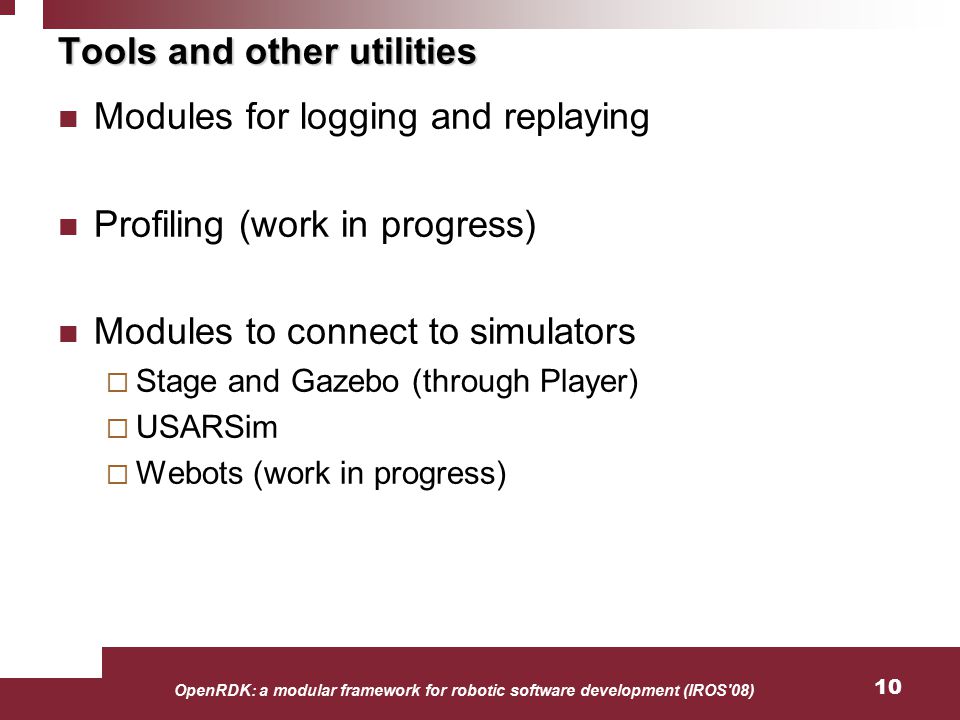 Tools and other utilities

■ Modules for logging and replaying

■ Profiling (work in progress)

■ Modules to connect to simulators
□ Stage and Gazebo (through Player)
□ USARSim
□ Webots (work in progress)

OpenRDK: a modular framework for robotic software development (IROS'08)

10